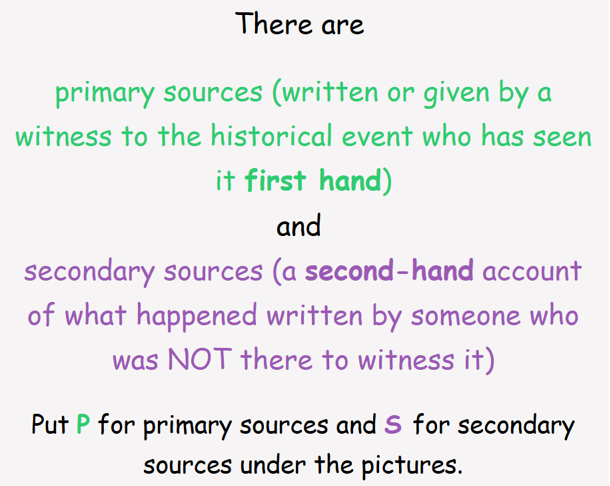 There are

primary sources (written or given by a witness to the historical event who has seen it first hand)

and

secondary sources (a second-hand account of what happened written by someone who was NOT there to witness it)

Put P for primary sources and S for secondary sources under the pictures.